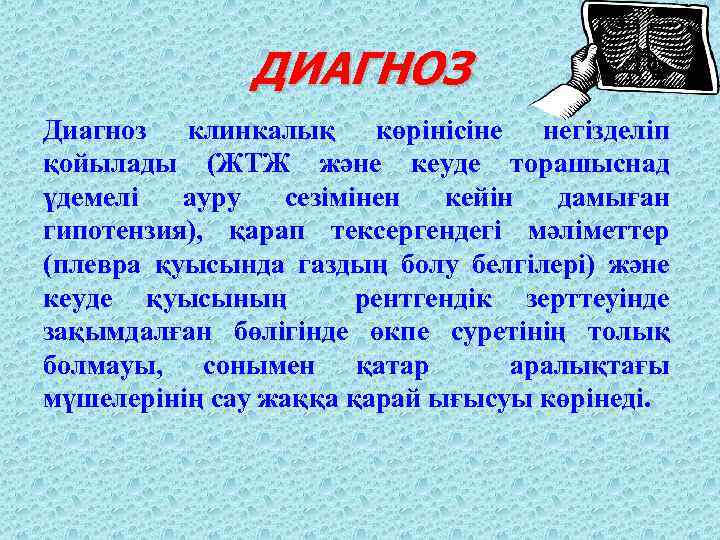 ДИАГНОЗ

Диагноз клинкалық көрінісіне негізделіп қойылады (ЖТЖ және кеуде торашыснад үдемелі ауру сезімінен кейін дамыған гипотензия), қарап тексергендегі мәліметтер (плевра қуысында газдың болу белгілері) және кеуде қуысының рентгендік зерттеуінде зақымдалған бөлігінде өкпе суретінің толық болмауы, сонымен қатар аралықтағы мүшелерінің сау жаққа қарай ығысуы көрінеді.